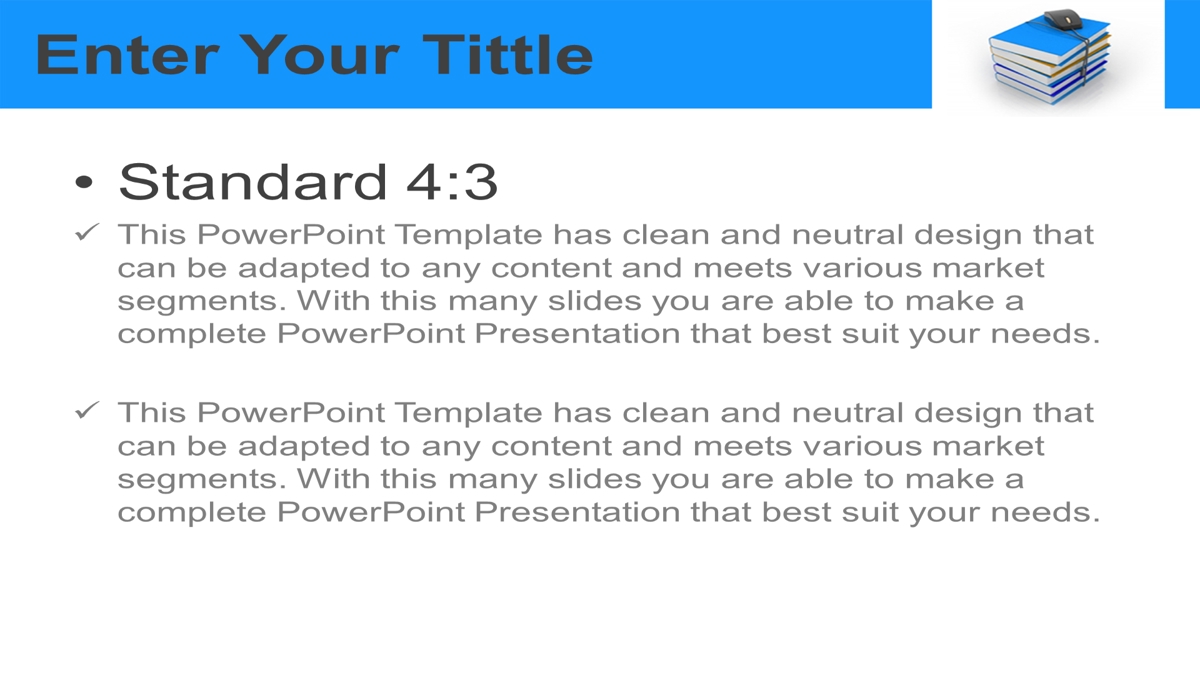 Enter Your Tittle

• Standard 4:3

✓ This PowerPoint Template has clean and neutral design that can be adapted to any content and meets various market segments. With this many slides you are able to make a complete PowerPoint Presentation that best suit your needs.

✓ This PowerPoint Template has clean and neutral design that can be adapted to any content and meets various market segments. With this many slides you are able to make a complete PowerPoint Presentation that best suit your needs.